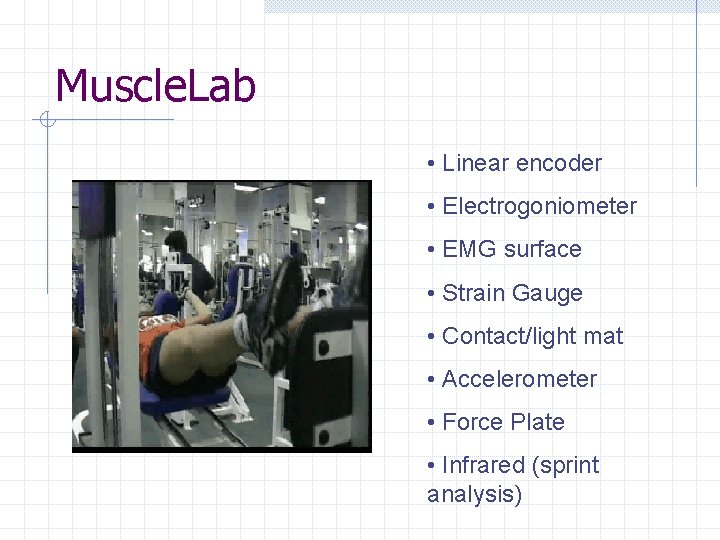 MuscleLab

• Linear encoder

• Electrogoniometer

• EMG surface

• Strain Gauge

• Contact/light mat

• Accelerometer

• Force Plate

• Infrared (sprint analysis)